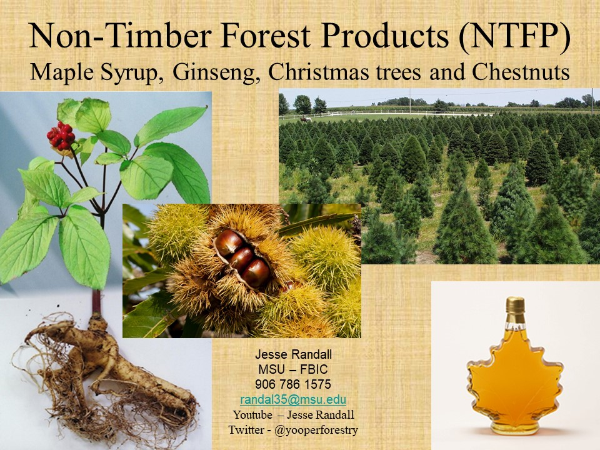 Non-Timber Forest Products (NTFP)
Maple Syrup, Ginseng, Christmas trees and Chestnuts

Jesse Randall
MSU – FBIC
906 786 1575
randal35@msu.edu
Youtube – Jesse Randall
Twitter - @yooperforestry